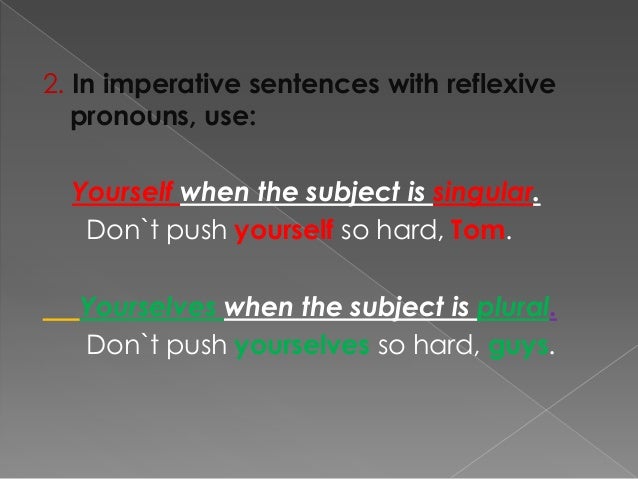 2. In imperative sentences with reflexive pronouns, use:

Yourself when the subject is singular.
Don`t push yourself so hard, Tom.

Yourselves when the subject is plural.
Don`t push yourselves so hard, guys.